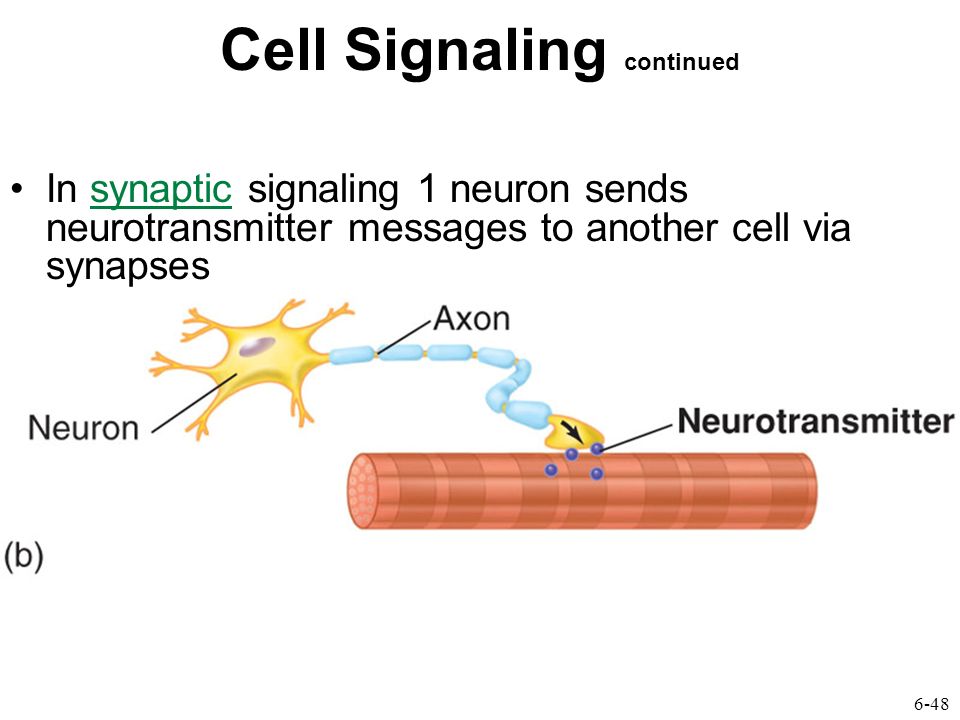 Cell Signaling continued

• In synaptic signaling 1 neuron sends neurotransmitter messages to another cell via synapses

Axon

Neuron

Neurotransmitter

(b)

6-48